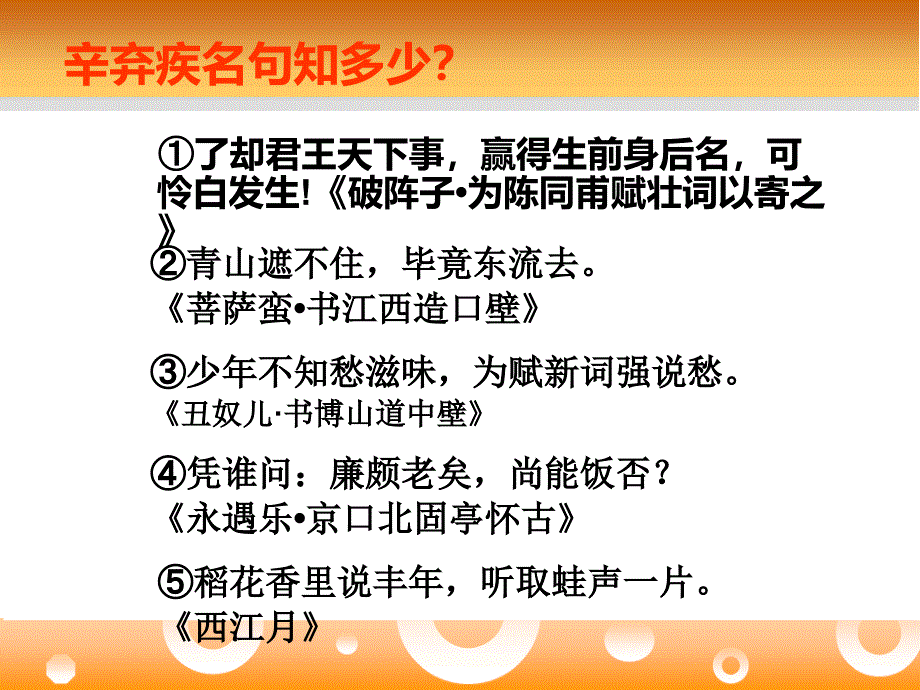 辛弃疾名句知多少?

①了却君王天下事，赢得生前身后名，可怜白发生!《破阵子•为陈同甫赋壮词以寄之》

②青山遮不住，毕竟东流去。
《菩萨蛮•书江西造口壁》

③少年不知愁滋味，为赋新词强说愁。
《丑奴儿·书博山道中壁》

④凭谁问：廉颇老矣，尚能饭否？
《永遇乐•京口北固亭怀古》

⑤稻花香里说丰年，听取蛙声一片。
《西江月》